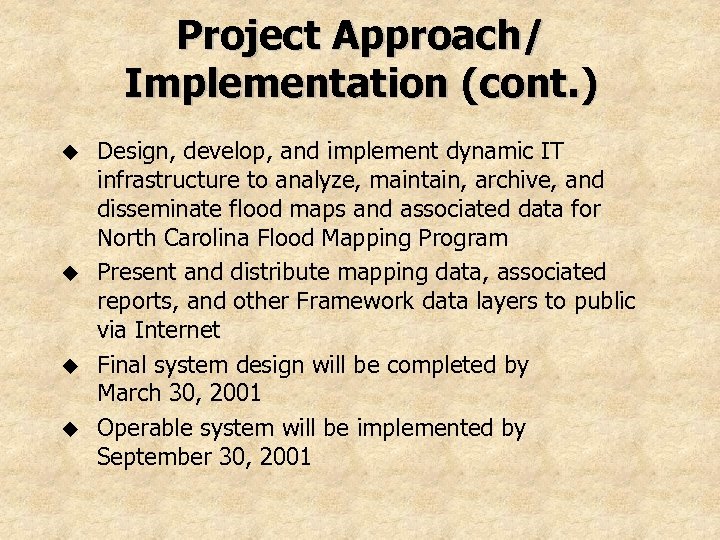 Project Approach/ Implementation (cont.)

◆ Design, develop, and implement dynamic IT infrastructure to analyze, maintain, archive, and disseminate flood maps and associated data for North Carolina Flood Mapping Program

◆ Present and distribute mapping data, associated reports, and other Framework data layers to public via Internet

◆ Final system design will be completed by March 30, 2001

◆ Operable system will be implemented by September 30, 2001